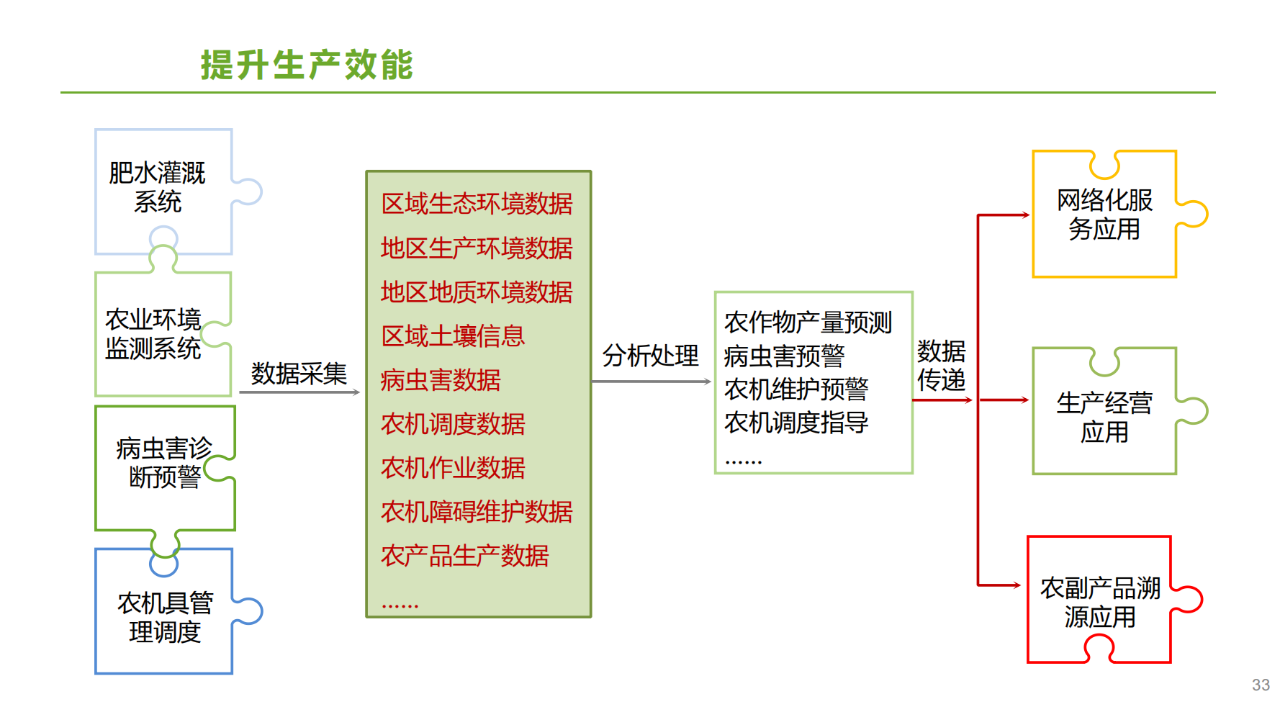 提升生产效能

肥水灌溉系统

农业环境监测系统

病虫害诊断预警

农机具管理调度

数据采集

区域生态环境数据
地区生产环境数据
地区地质环境数据
区域土壤信息
病虫害数据
农机调度数据
农机作业数据
农机障碍维护数据
农产品生产数据
......

分析处理

农作物产量预测
病虫害预警
农机维护预警
农机调度指导
......

数据传递

网络化服务应用

生产经营应用

农副产品溯源应用

33